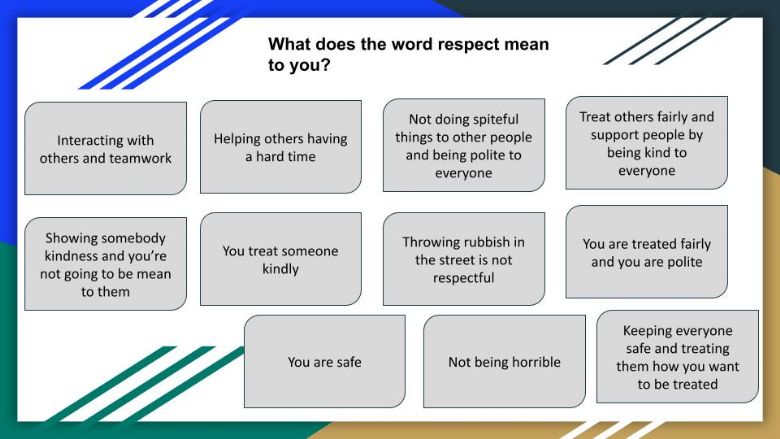 What does the word respect mean to you?

Interacting with others and teamwork

Helping others having a hard time

Not doing spiteful things to other people and being polite to everyone

Treat others fairly and support people by being kind to everyone

Showing somebody kindness and you're not going to be mean to them

You treat someone kindly

Throwing rubbish in the street is not respectful

You are treated fairly and you are polite

You are safe

Not being horrible

Keeping everyone safe and treating them how you want to be treated